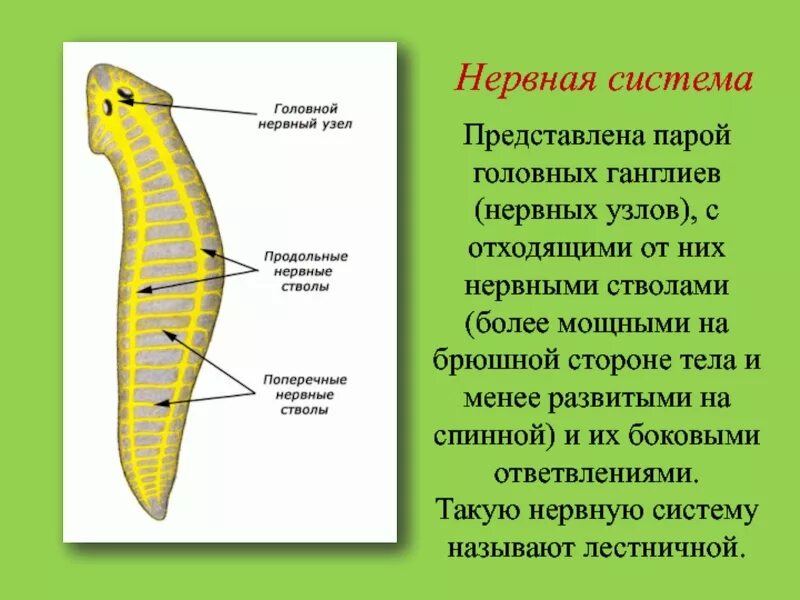 Головной нервный узел

Продольные нервные стволы

Поперечные нервные стволы

Нервная система

Представлена парой головных ганглиев (нервных узлов), с отходящими от них нервными стволами (более мощными на брюшной стороне тела и менее развитыми на спинной) и их боковыми ответвлениями.
Такую нервную систему называют лестничной.